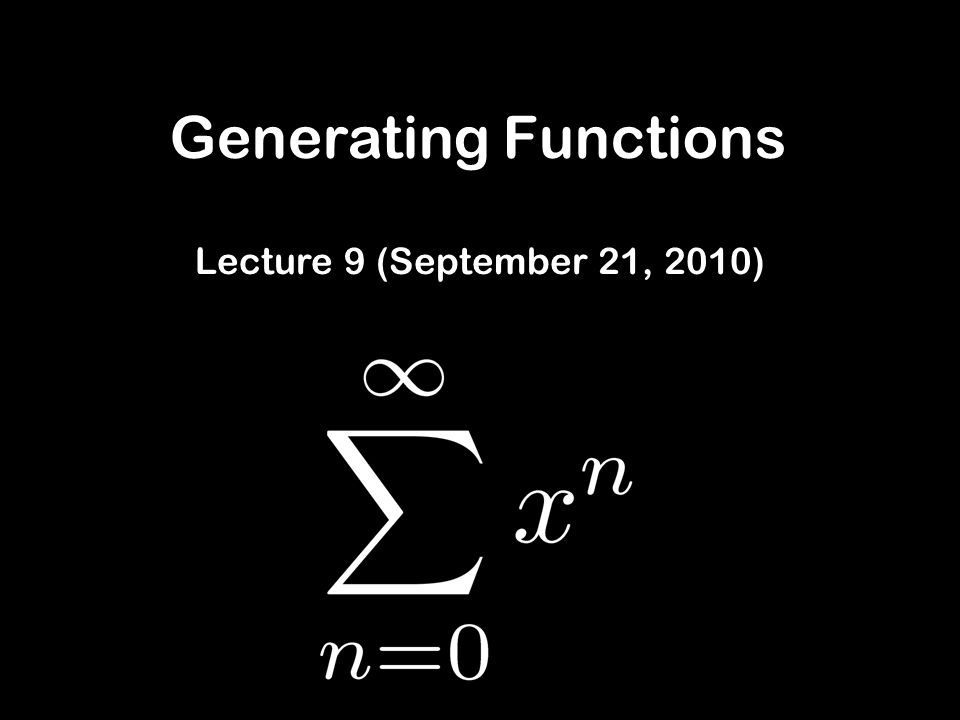 Generating Functions

Lecture 9 (September 21, 2010)

$\sum_{n=0}^{\infty} x^n$